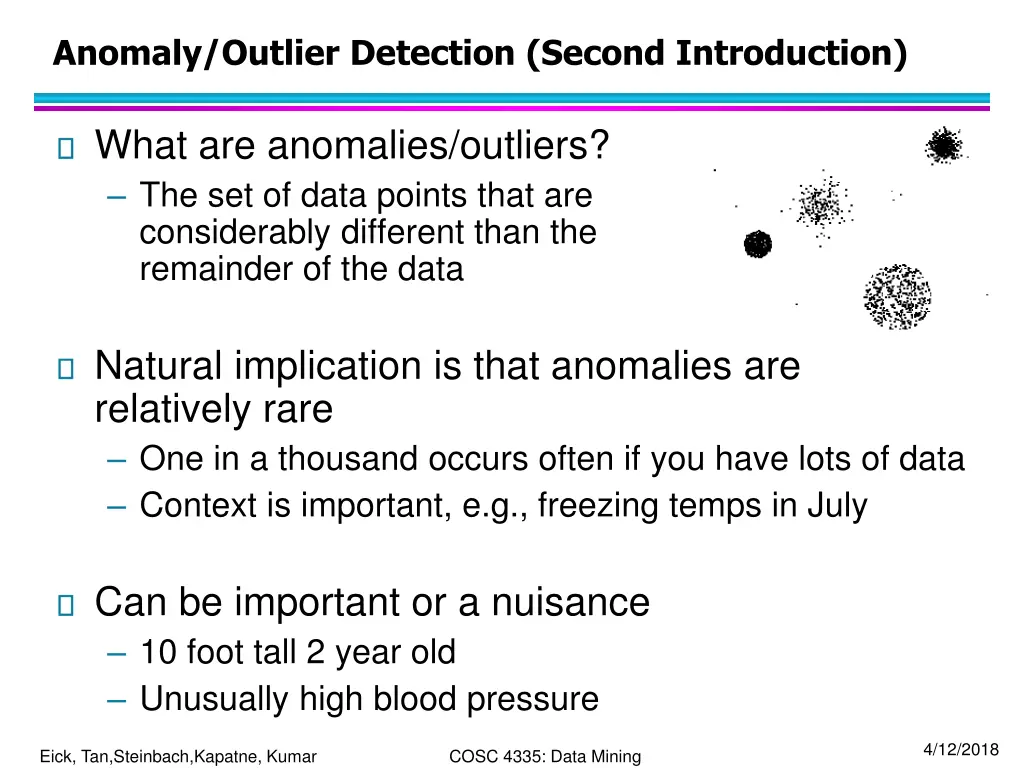 Anomaly/Outlier Detection (Second Introduction)

What are anomalies/outliers?
– The set of data points that are considerably different than the remainder of the data

Natural implication is that anomalies are relatively rare
– One in a thousand occurs often if you have lots of data
– Context is important, e.g., freezing temps in July

Can be important or a nuisance
– 10 foot tall 2 year old
– Unusually high blood pressure

Eick, Tan,Steinbach,Kapatne, Kumar COSC 4335: Data Mining 4/12/2018